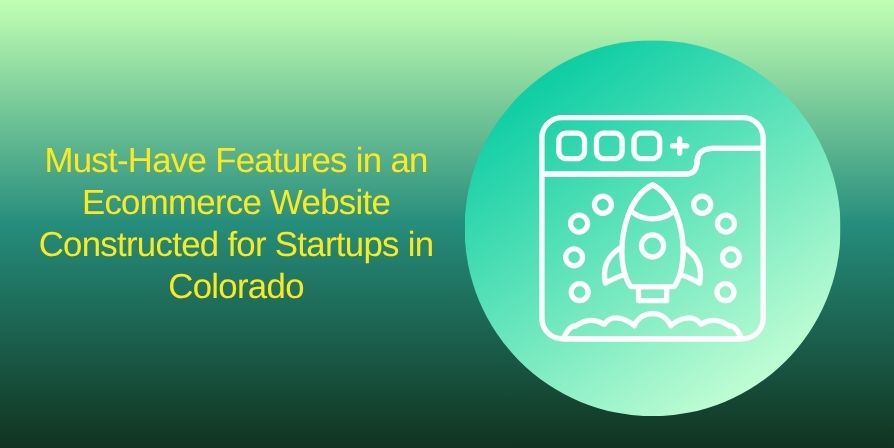 Must-Have Features in an Ecommerce Website Constructed for Startups in Colorado